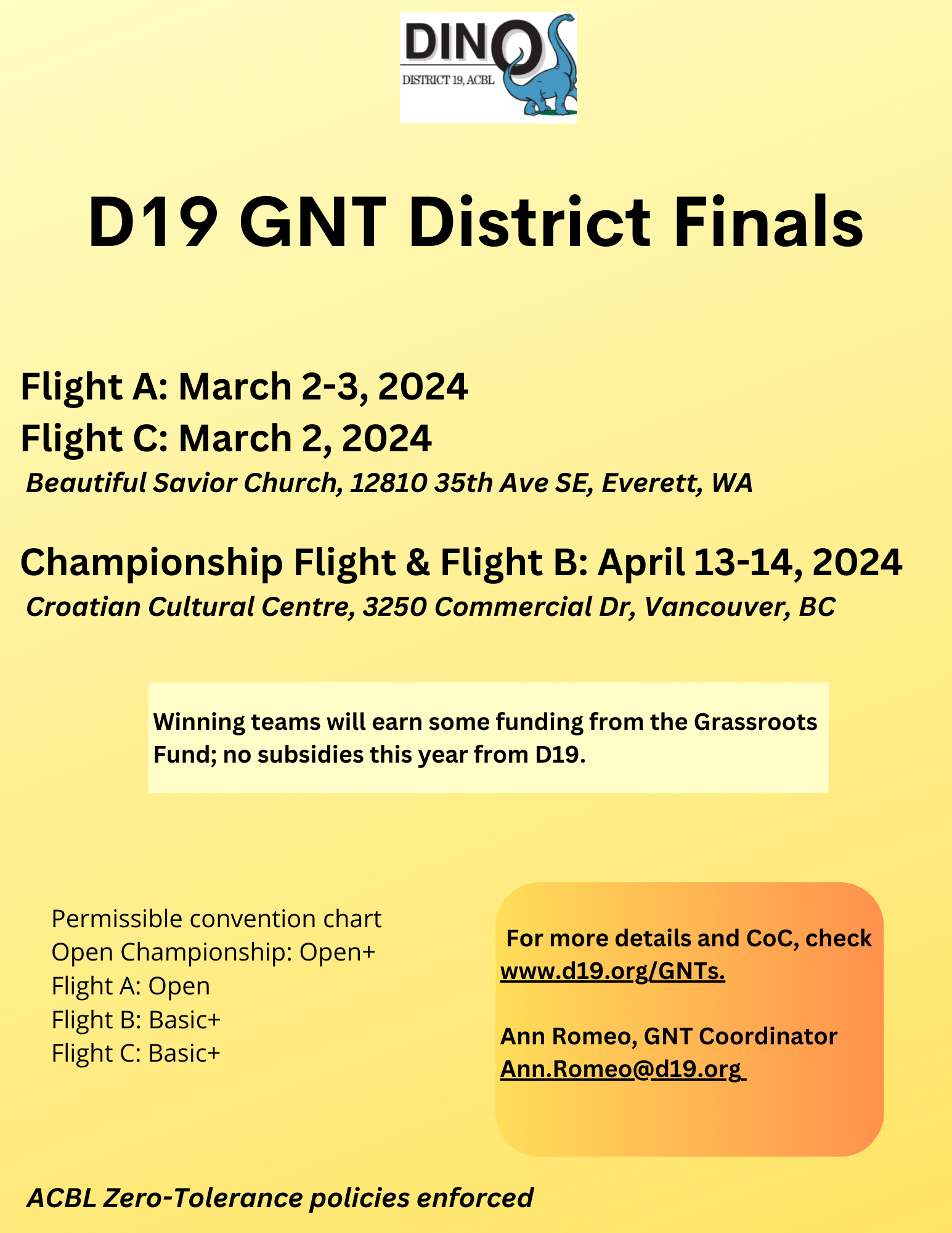 DINO
DISTRICT 19, ACBL

D19 GNT District Finals

Flight A: March 2-3, 2024
Flight C: March 2, 2024
Beautiful Savior Church, 12810 35th Ave SE, Everett, WA

Championship Flight & Flight B: April 13-14, 2024
Croatian Cultural Centre, 3250 Commercial Dr, Vancouver, BC

Winning teams will earn some funding from the Grassroots Fund; no subsidies this year from D19.

Permissible convention chart
Open Championship: Open+
Flight A: Open
Flight B: Basic+
Flight C: Basic+

For more details and CoC, check www.d19.org/GNTs.

Ann Romeo, GNT Coordinator
Ann.Romeo@d19.org

ACBL Zero-Tolerance policies enforced